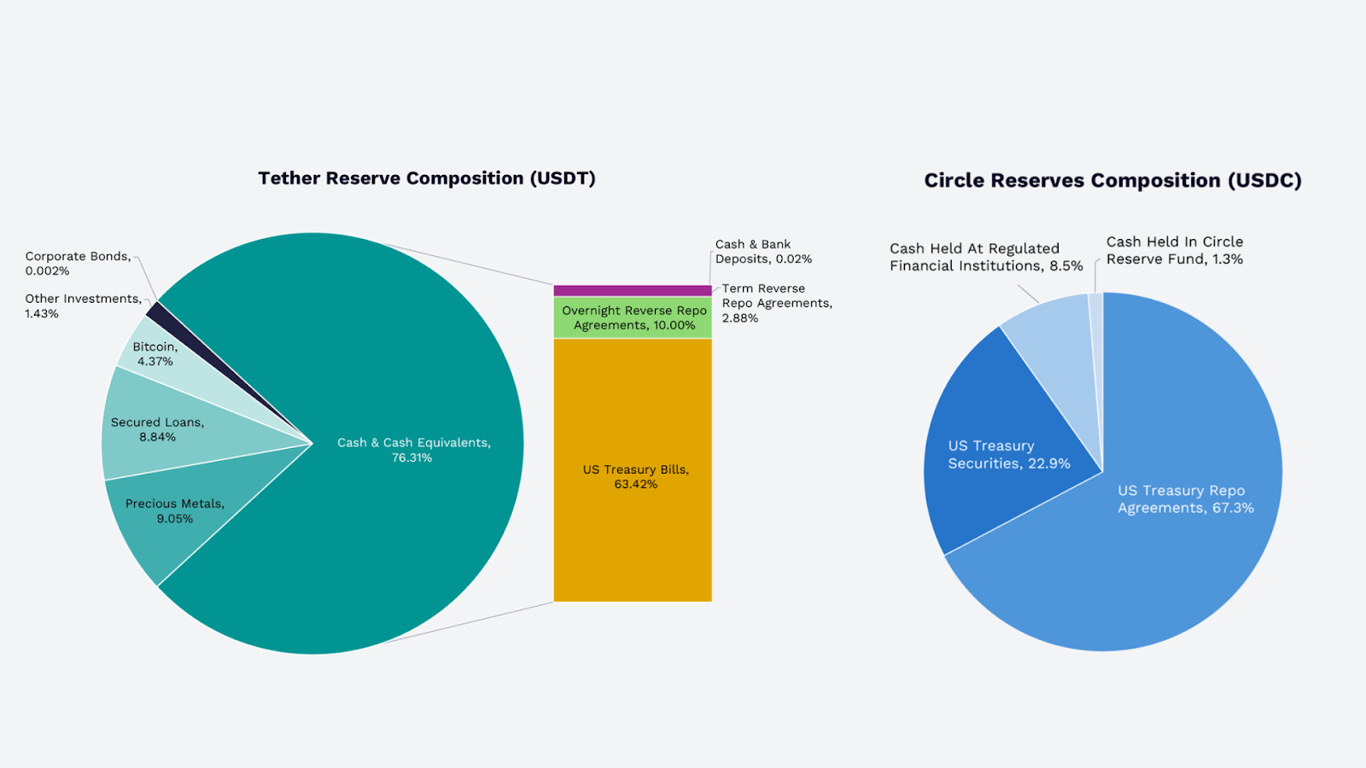 Tether Reserve Composition (USDT)

Corporate Bonds, 0.002%

Other Investments, 1.43%

Bitcoin, 4.37%

Secured Loans, 8.84%

Precious Metals, 9.05%

Cash & Cash Equivalents, 76.31%

Cash & Bank Deposits, 0.02%

Term Reverse Repo Agreements, 2.88%

Overnight Reverse Repo Agreements, 10.00%

US Treasury Bills, 63.42%

Circle Reserves Composition (USDC)

Cash Held At Regulated Financial Institutions, 8.5%

Cash Held In Circle Reserve Fund, 1.3%

US Treasury Securities, 22.9%

US Treasury Repo Agreements, 67.3%